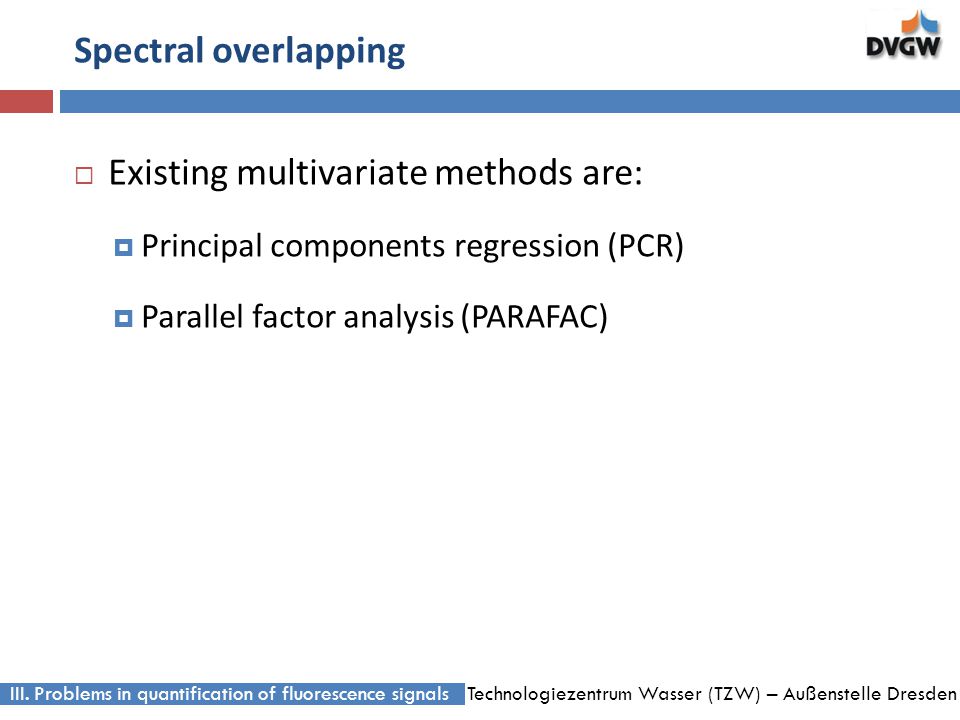 Spectral overlapping

DVGW

Existing multivariate methods are:

Principal components regression (PCR)

Parallel factor analysis (PARAFAC)

III. Problems in quantification of fluorescence signals Technologiezentrum Wasser (TZW) – Außenstelle Dresden